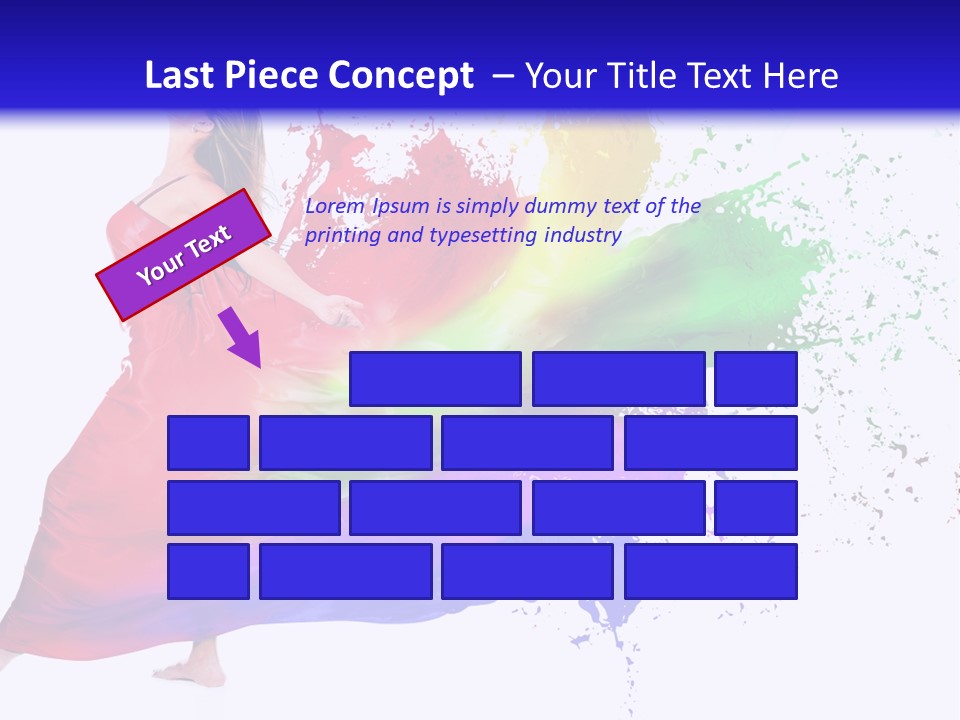 Last Piece Concept – Your Title Text Here

Your Text

Lorem Ipsum is simply dummy text of the printing and typesetting industry